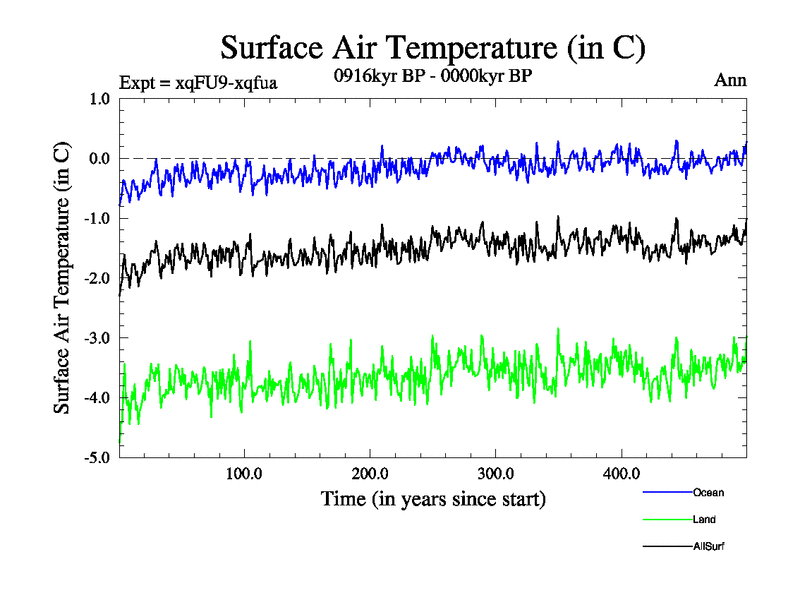 Surface Air Temperature (in C)

Expt = xqFU9-xqfua

0916kyr BP - 0000kyr BP

Ann

Surface Air Temperature (in C)

1.0
0.0
-1.0
-2.0
-3.0
-4.0
-5.0

100.0
200.0
300.0
400.0

Time (in years since start)

Ocean
Land
AllSurf